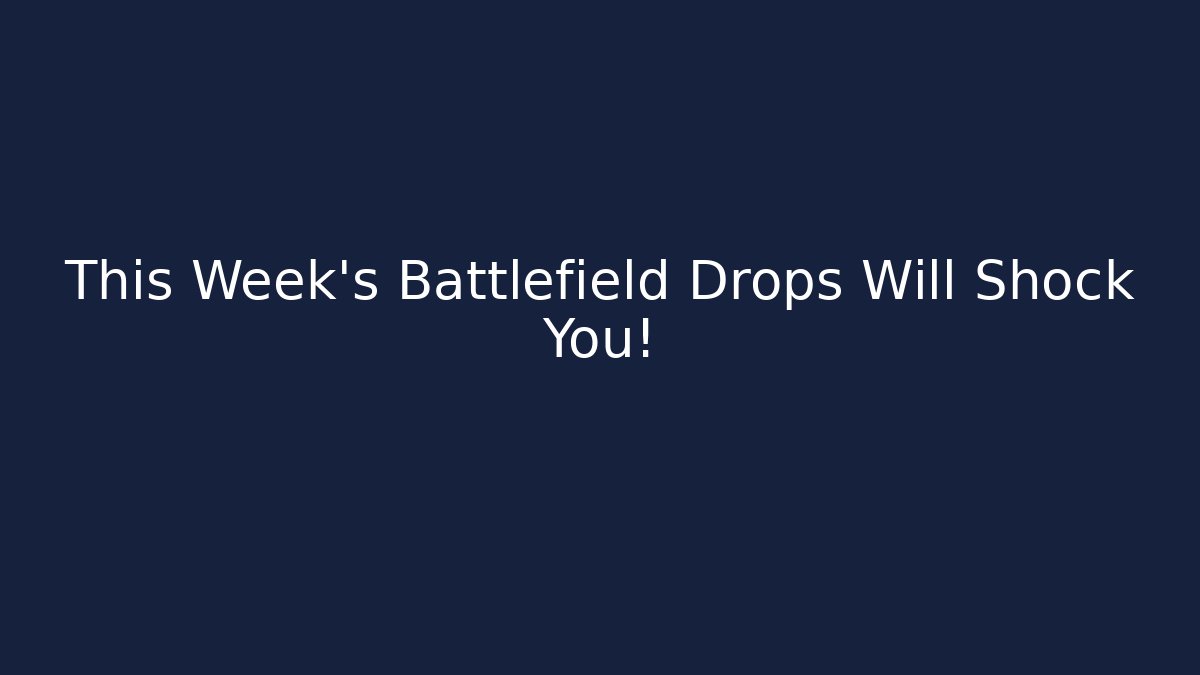 This Week's Battlefield Drops Will Shock You!